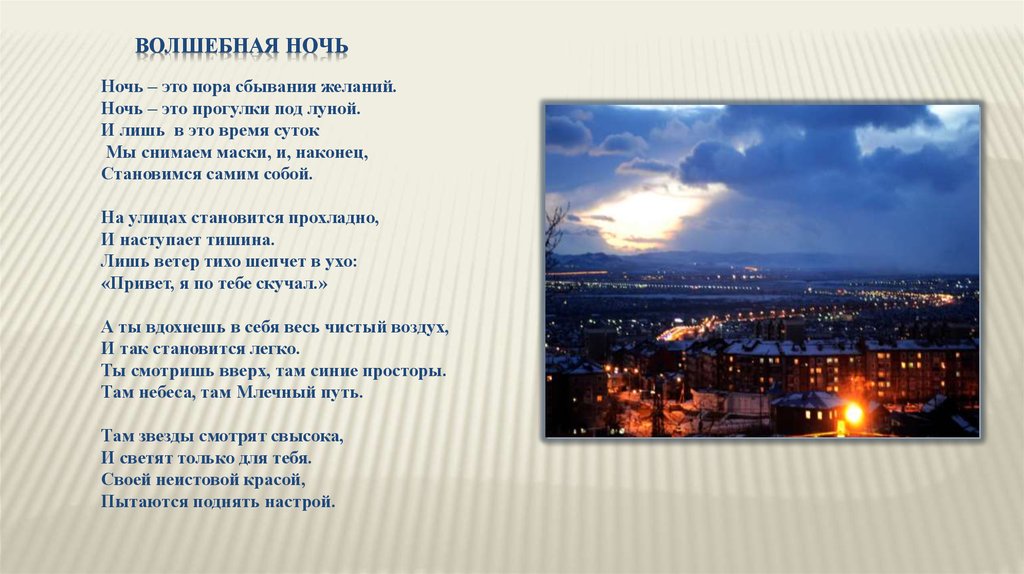 ВОЛШЕБНАЯ НОЧЬ

Ночь – это пора сбывания желаний.
Ночь – это прогулки под луной.
И лишь в это время суток
Мы снимаем маски, и, наконец,
Становимся самим собой.

На улицах становится прохладно,
И наступает тишина.
Лишь ветер тихо шепчет в ухо:
«Привет, я по тебе скучал.»

А ты вдохнешь в себя весь чистый воздух,
И так становится легко.
Ты смотришь вверх, там синие просторы.
Там небеса, там Млечный путь.

Там звезды смотрят свысока,
И светят только для тебя.
Своей неистовой красой,
Пытаются поднять настрой.